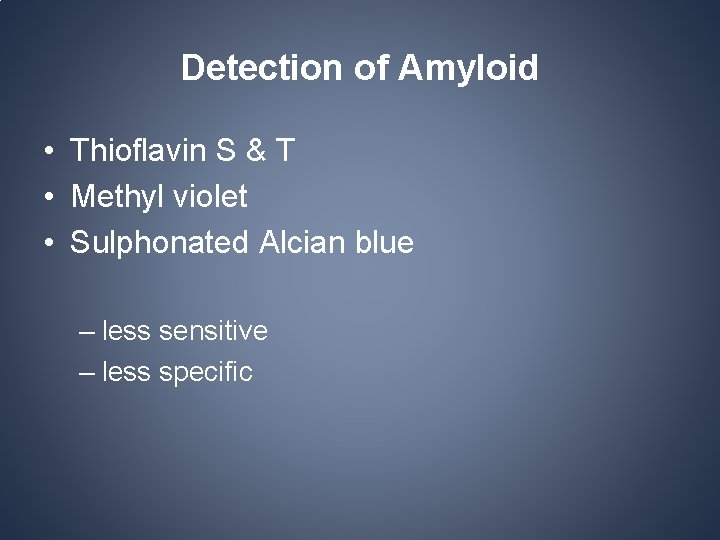 Detection of Amyloid

• Thioflavin S & T
• Methyl violet
• Sulphonated Alcian blue

– less sensitive
– less specific